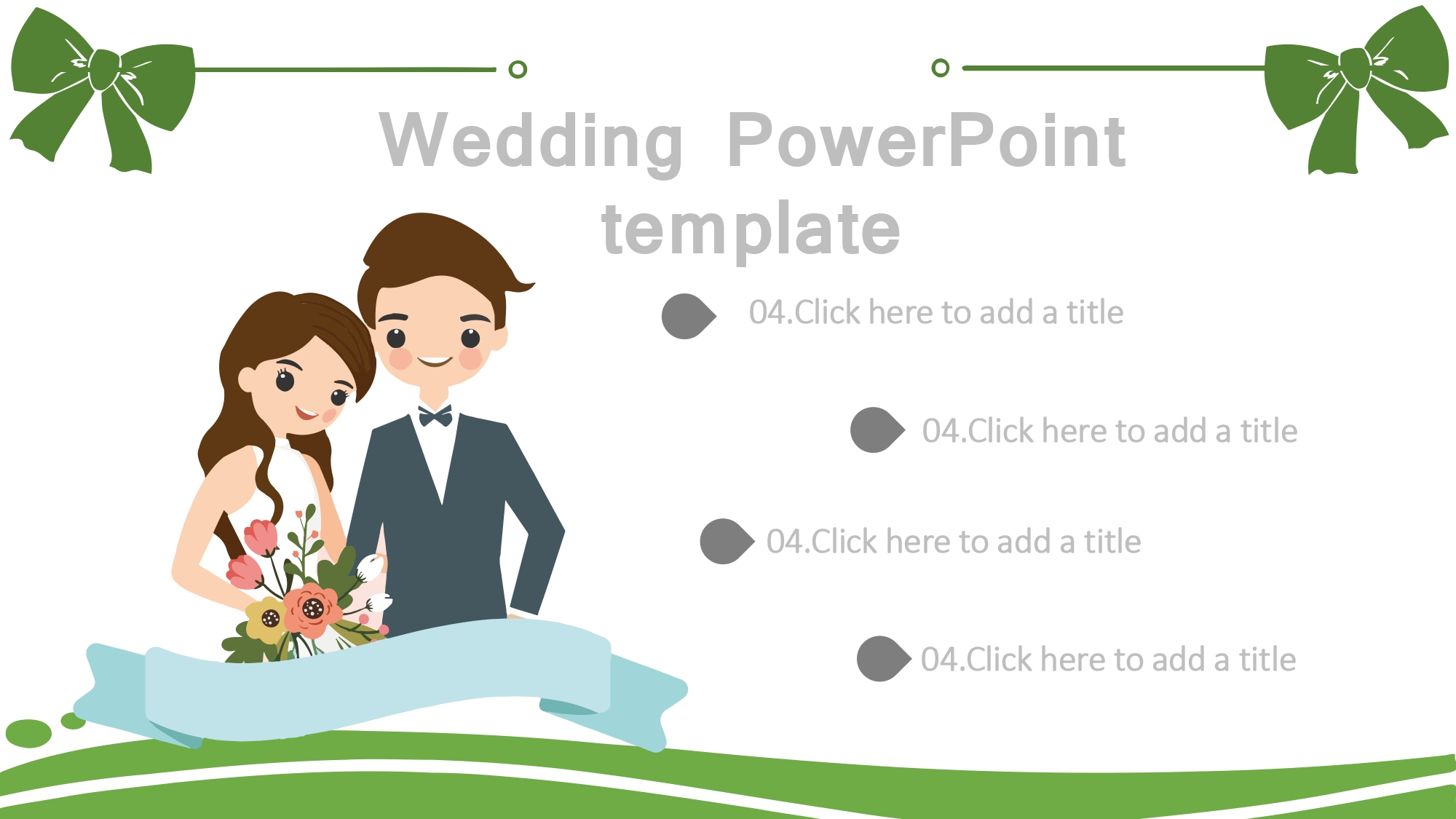 Wedding PowerPoint template

04.Click here to add a title

04.Click here to add a title

04.Click here to add a title

04.Click here to add a title